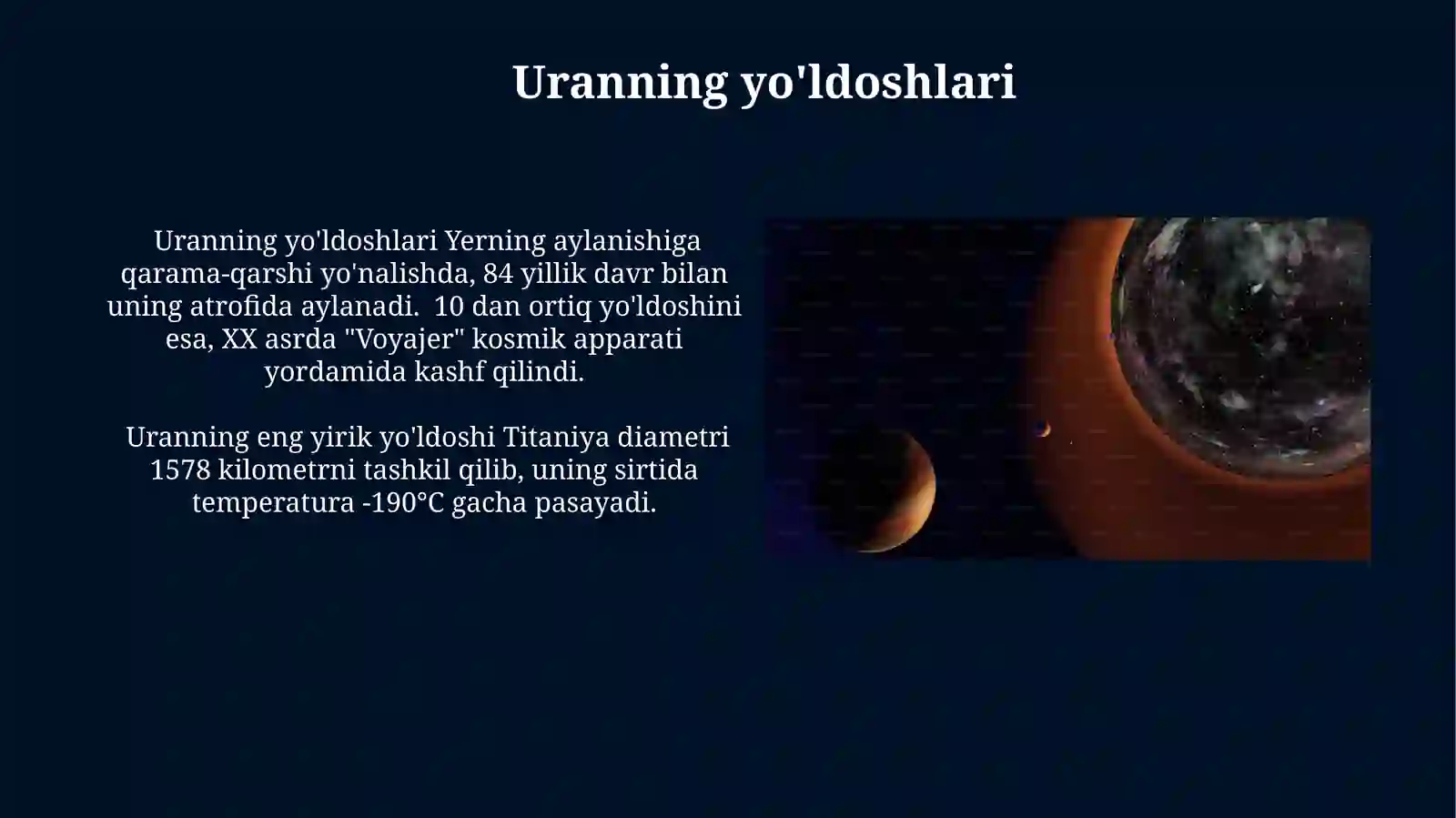 Uranning yo'ldoshlari

Uranning yo'ldoshlari Yerning aylanishiga qarama-qarshi yo'nalishda, 84 yillik davr bilan uning atrofida aylanadi.  10 dan ortiq yo'ldoshini esa, XX asrda "Voyajer" kosmik apparati yordamida kashf qilindi.

Uranning eng yirik yo'ldoshi Titaniya diametri 1578 kilometrni tashkil qilib, uning sirtida temperatura -190°C gacha pasayadi.